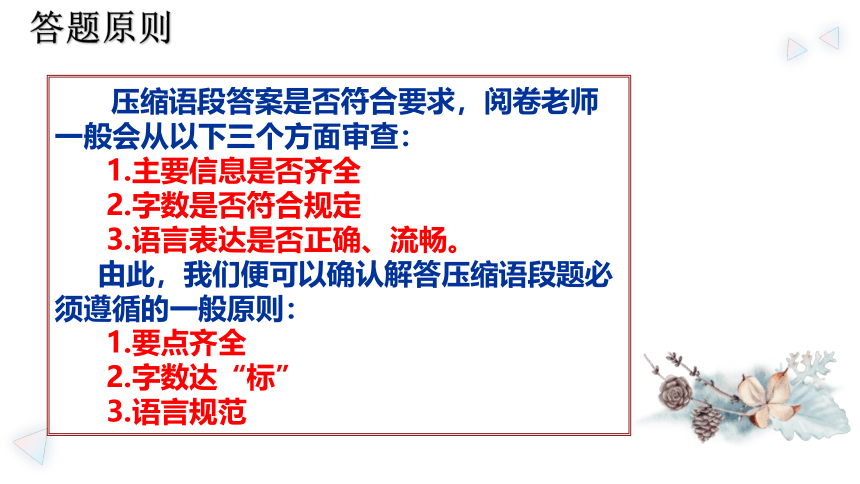 答题原则

压缩语段答案是否符合要求，阅卷老师一般会从以下三个方面审查：

1.主要信息是否齐全

2.字数是否符合规定

3.语言表达是否正确、流畅。

由此，我们便可以确认解答压缩语段题必须遵循的一般原则：

1.要点齐全

2.字数达“标”

3.语言规范